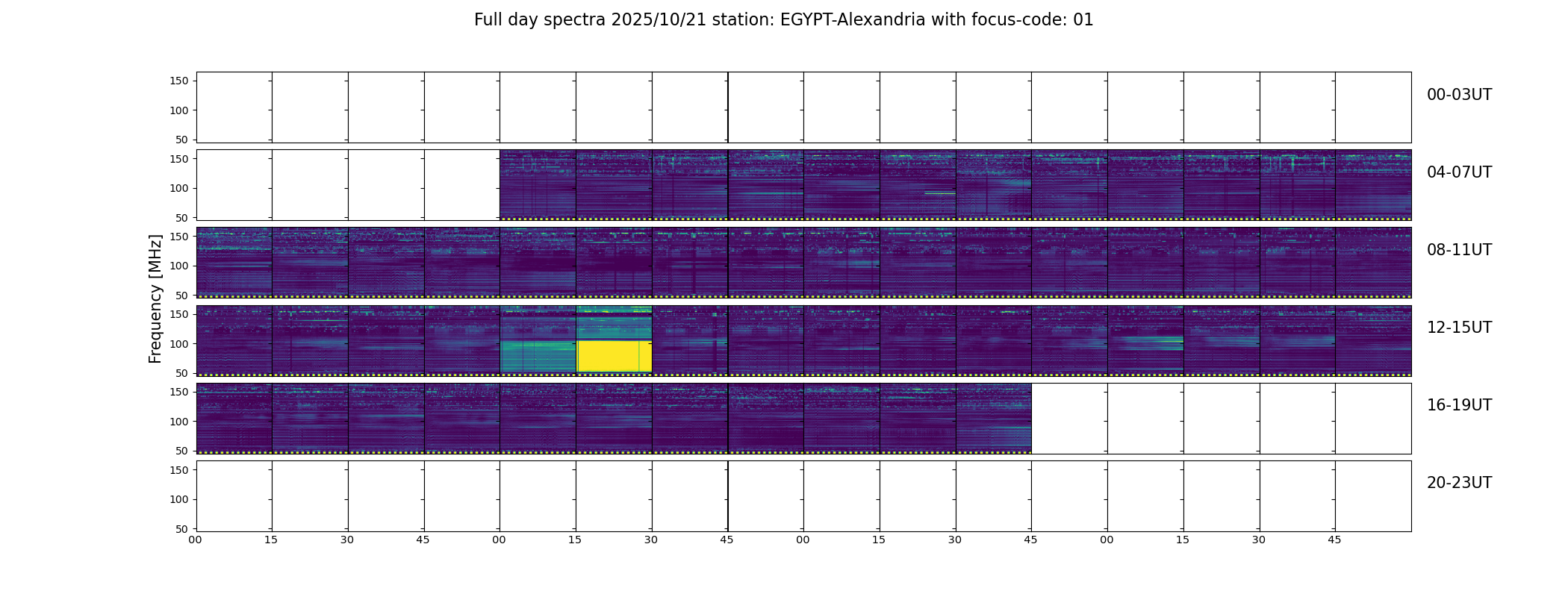 Full day spectra 2025/10/21 station: EGYPT-Alexandria with focus-code: 01

Frequency [MHz]

150
100
50
00-03UT

150
100
50
04-07UT

150
100
50
08-11UT

150
100
50
12-15UT

150
100
50
16-19UT

150
100
50
20-23UT

00 15 30 45 00 15 30 45 00 15 30 45 00 15 30 45